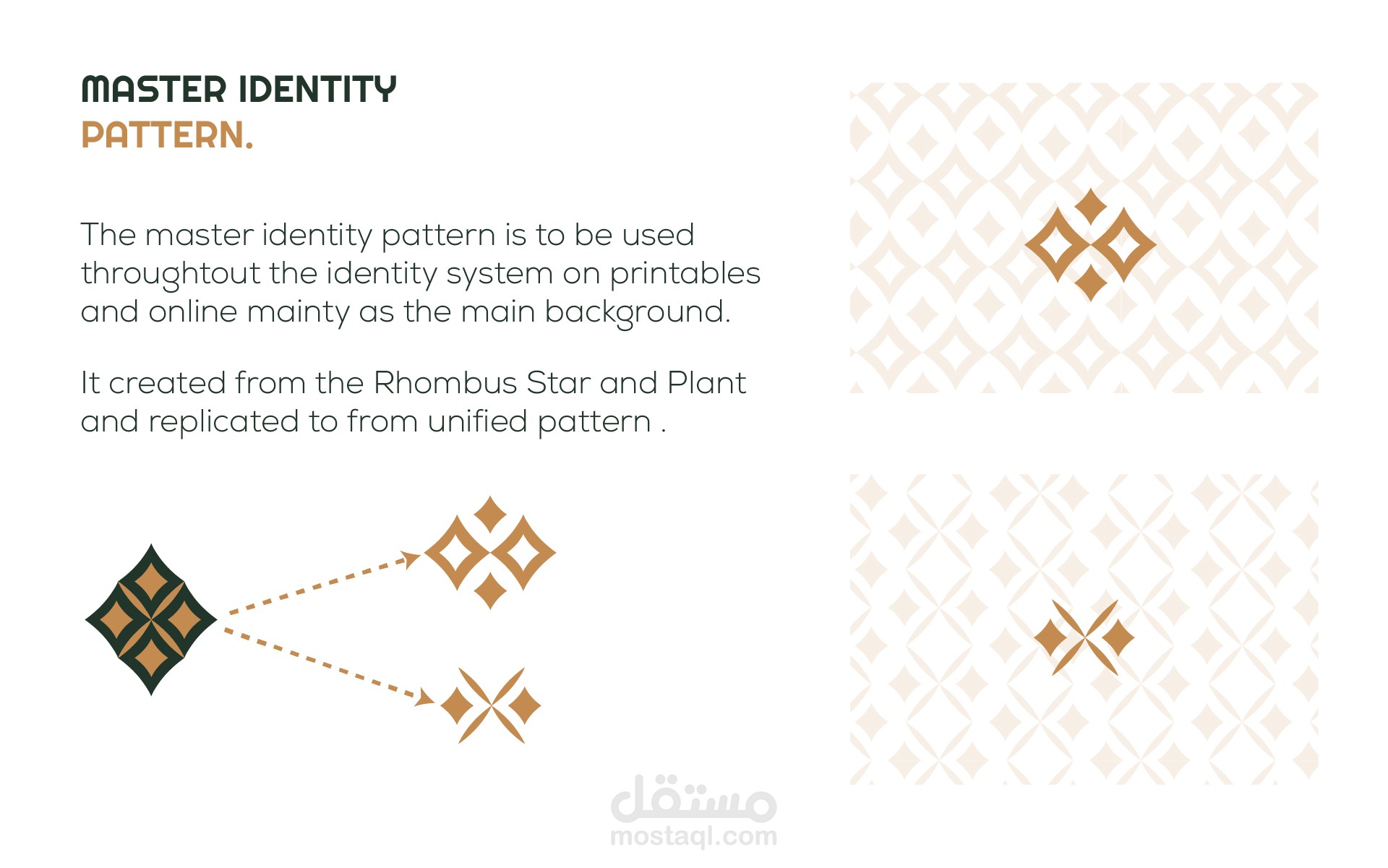 MASTER IDENTITY
PATTERN.

The master identity pattern is to be used throughtout the identity system on printables and online mainty as the main background.

It created from the Rhombus Star and Plant and replicated to from unified pattern .

مستقل
mostaql.com